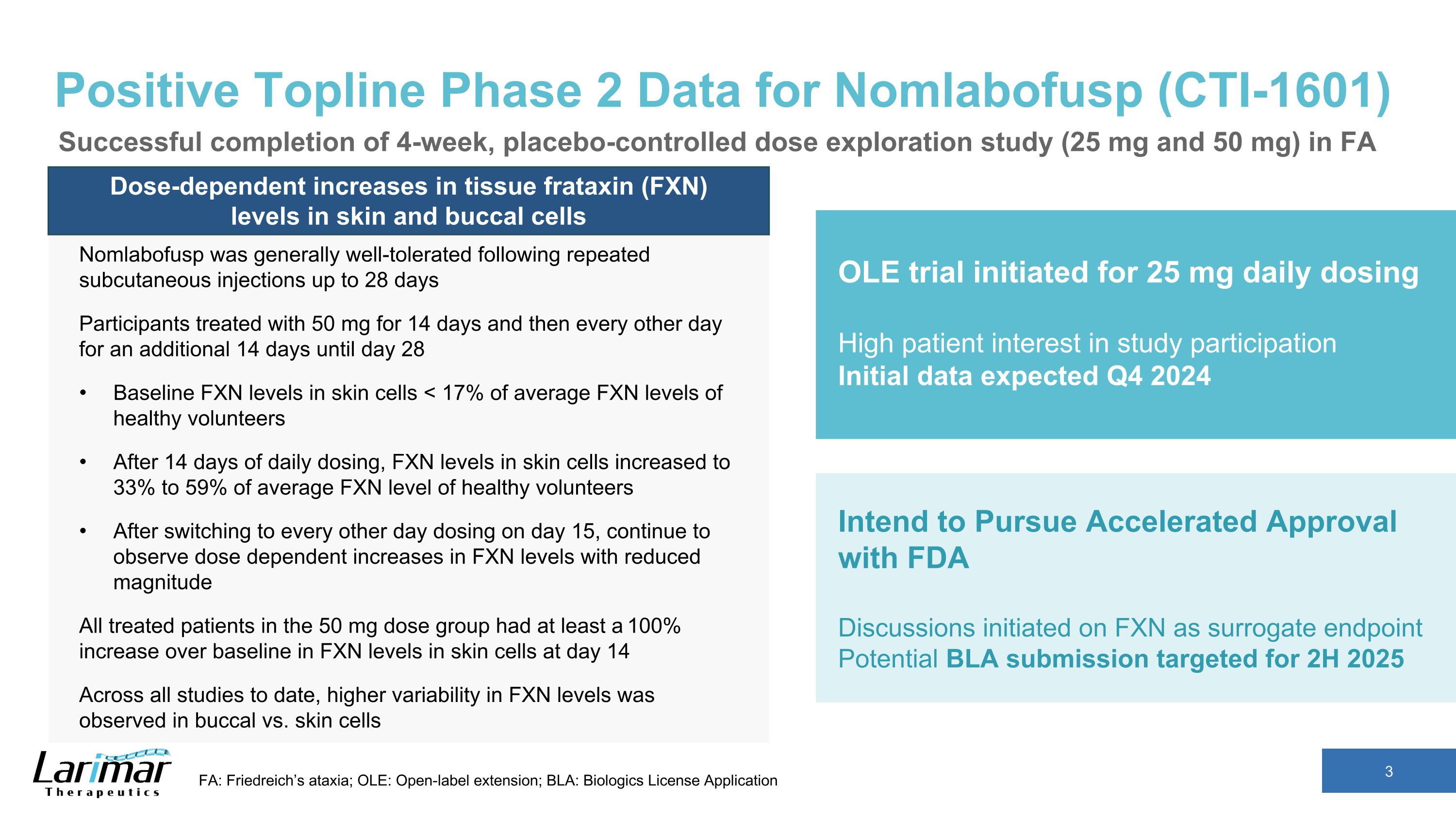 Positive Topline Phase 2 Data for Nomlabofusp (CTI-1601)

Successful completion of 4-week, placebo-controlled dose exploration study (25 mg and 50 mg) in FA

Dose-dependent increases in tissue frataxin (FXN) levels in skin and buccal cells

Nomlabofusp was generally well-tolerated following repeated subcutaneous injections up to 28 days

Participants treated with 50 mg for 14 days and then every other day for an additional 14 days until day 28

• Baseline FXN levels in skin cells < 17% of average FXN levels of healthy volunteers

• After 14 days of daily dosing, FXN levels in skin cells increased to 33% to 59% of average FXN level of healthy volunteers

• After switching to every other day dosing on day 15, continue to observe dose dependent increases in FXN levels with reduced magnitude

All treated patients in the 50 mg dose group had at least a 100% increase over baseline in FXN levels in skin cells at day 14

Across all studies to date, higher variability in FXN levels was observed in buccal vs. skin cells

OLE trial initiated for 25 mg daily dosing

High patient interest in study participation
Initial data expected Q4 2024

Intend to Pursue Accelerated Approval with FDA

Discussions initiated on FXN as surrogate endpoint
Potential BLA submission targeted for 2H 2025

Larimar Therapeutics

FA: Friedreich's ataxia; OLE: Open-label extension; BLA: Biologics License Application

3